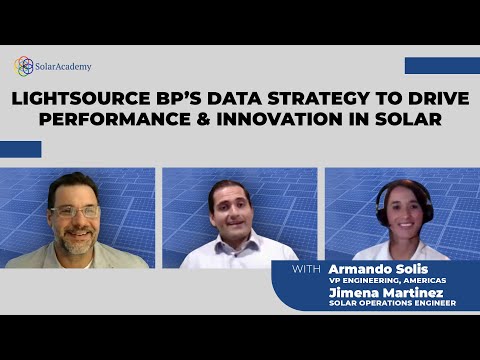 SolarAcademy

LIGHTSOURCE BP'S DATA STRATEGY TO DRIVE PERFORMANCE & INNOVATION IN SOLAR

WITH Armando Solis
VP ENGINEERING, AMERICAS
Jimena Martinez
SOLAR OPERATIONS ENGINEER